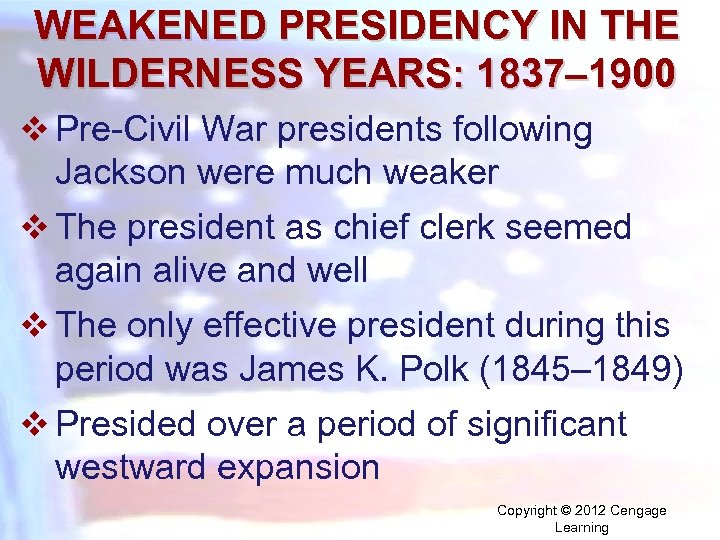 WEAKENED PRESIDENCY IN THE WILDERNESS YEARS: 1837–1900

❖ Pre-Civil War presidents following Jackson were much weaker

❖ The president as chief clerk seemed again alive and well

❖ The only effective president during this period was James K. Polk (1845–1849)

❖ Presided over a period of significant westward expansion

Copyright © 2012 Cengage Learning